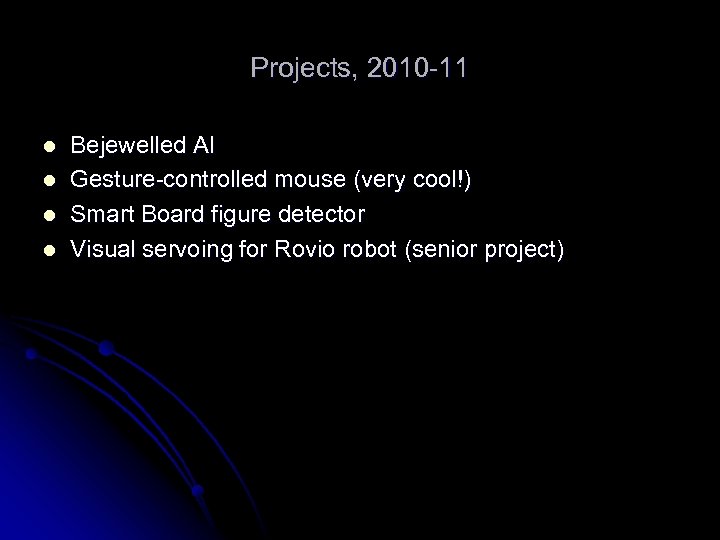 Projects, 2010-11

- Bejewelled AI
- Gesture-controlled mouse (very cool!)
- Smart Board figure detector
- Visual servoing for Rovio robot (senior project)